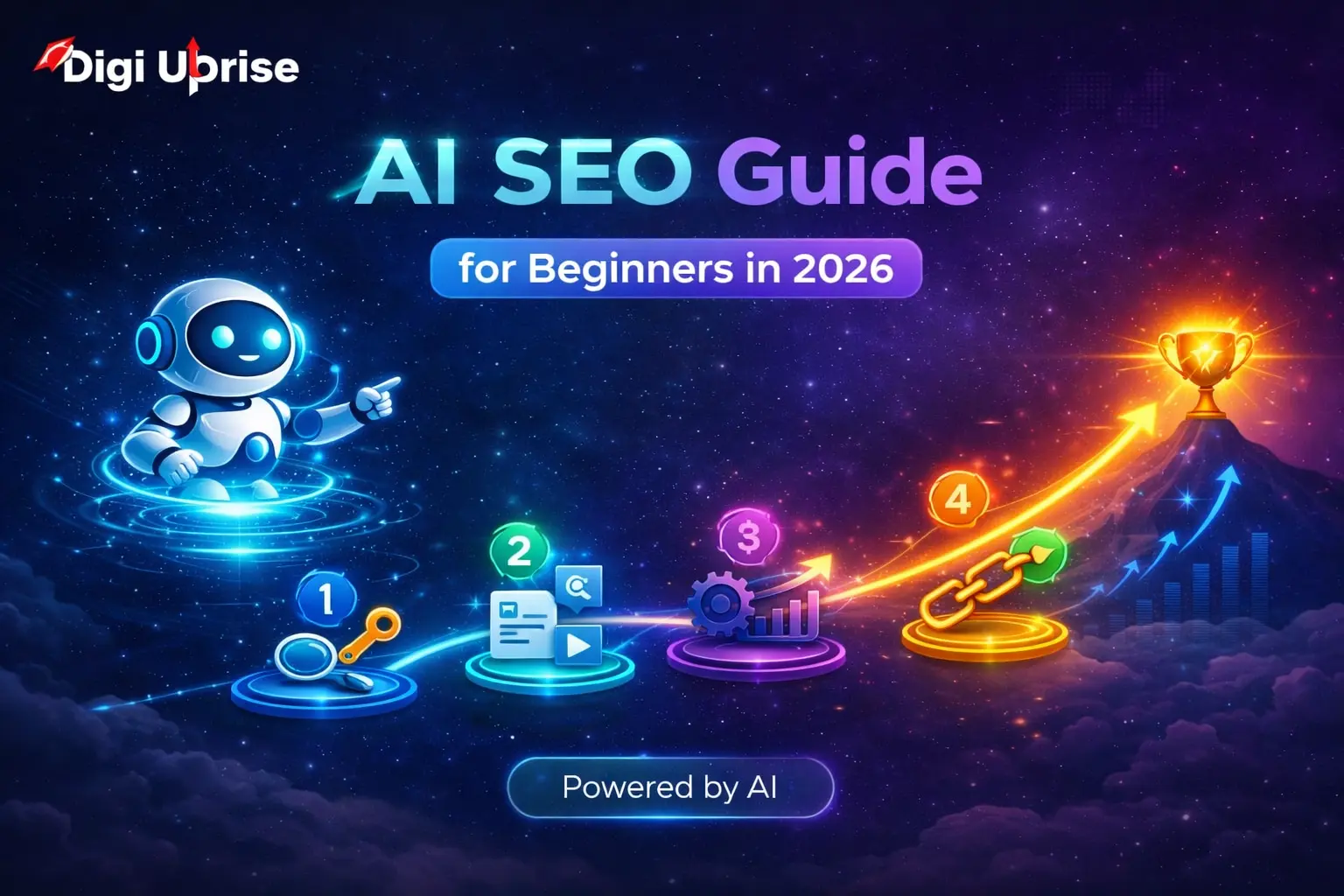 Digi Uprise

AI SEO Guide

for Beginners in 2026

1

2

3

4

Powered by AI